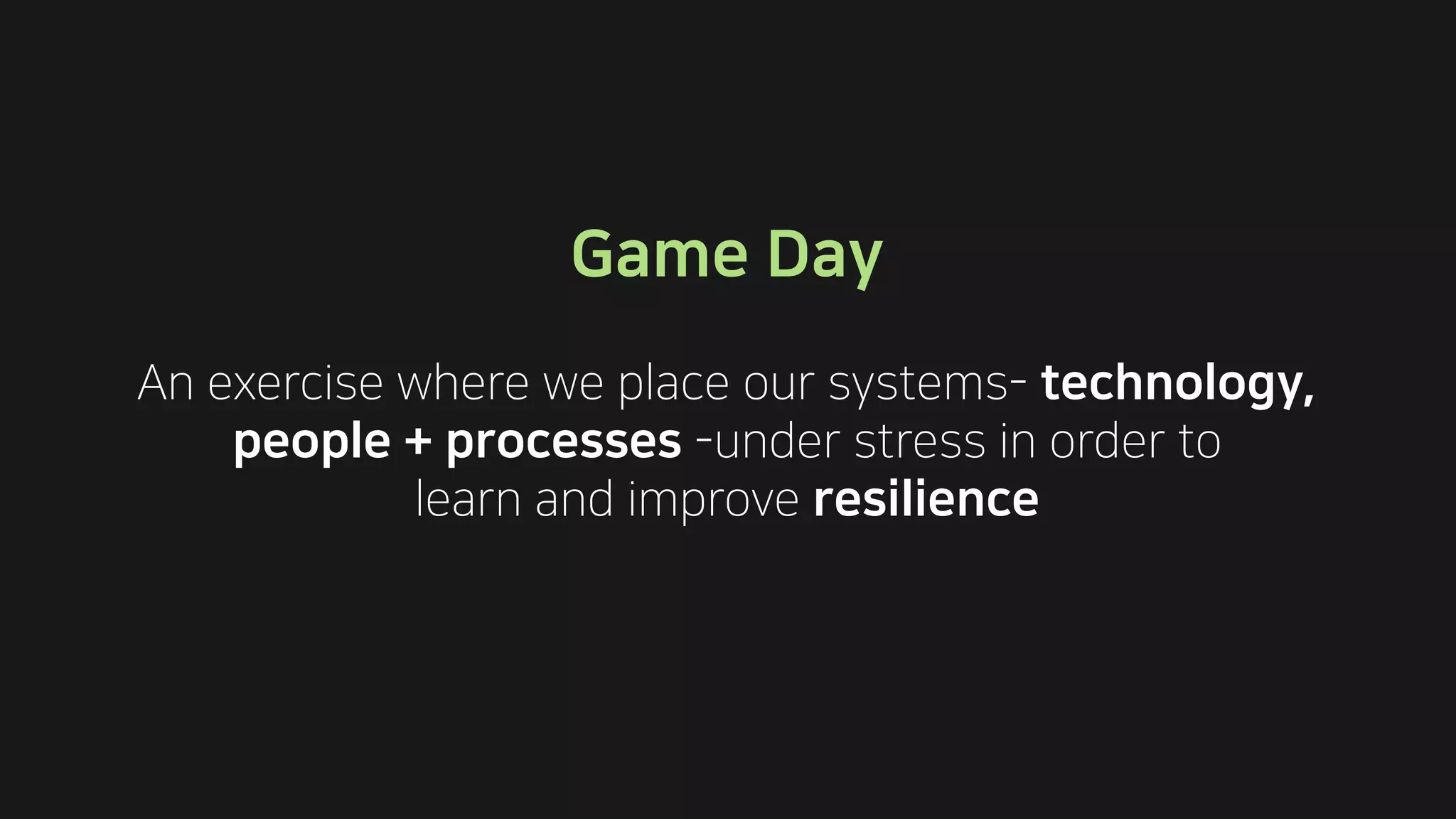 Game Day

An exercise where we place our systems- technology, people + processes -under stress in order to learn and improve resilience